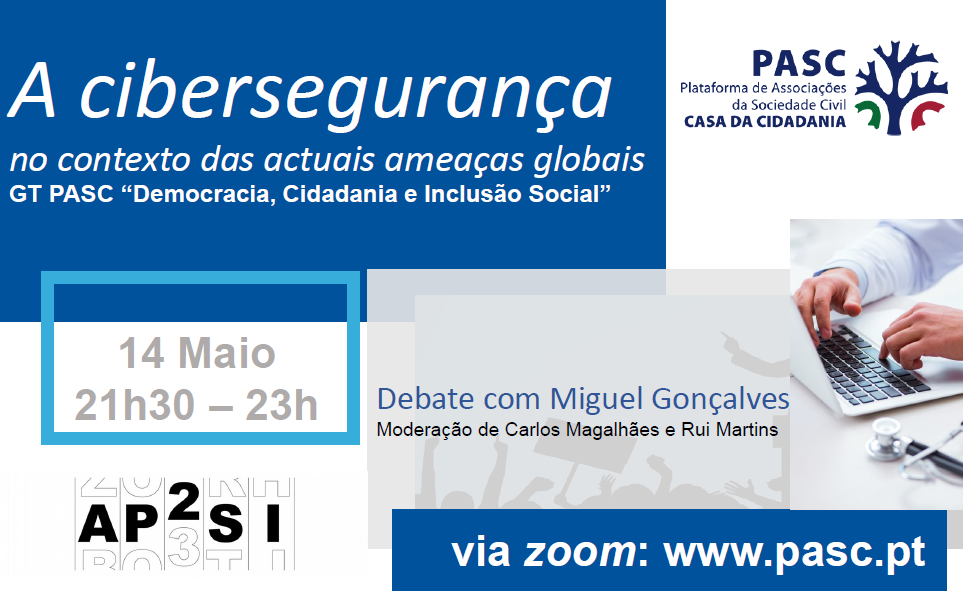 A cibersegurança

no contexto das actuais ameaças globais

GT PASC "Democracia, Cidadania e Inclusão Social"

PASC
Plataforma de Associações da Sociedade Civil
CASA DA CIDADANIA

14 Maio
21h30 – 23h

Debate com Miguel Gonçalves
Moderação de Carlos Magalhães e Rui Martins

AP2SI

via zoom: www.pasc.pt